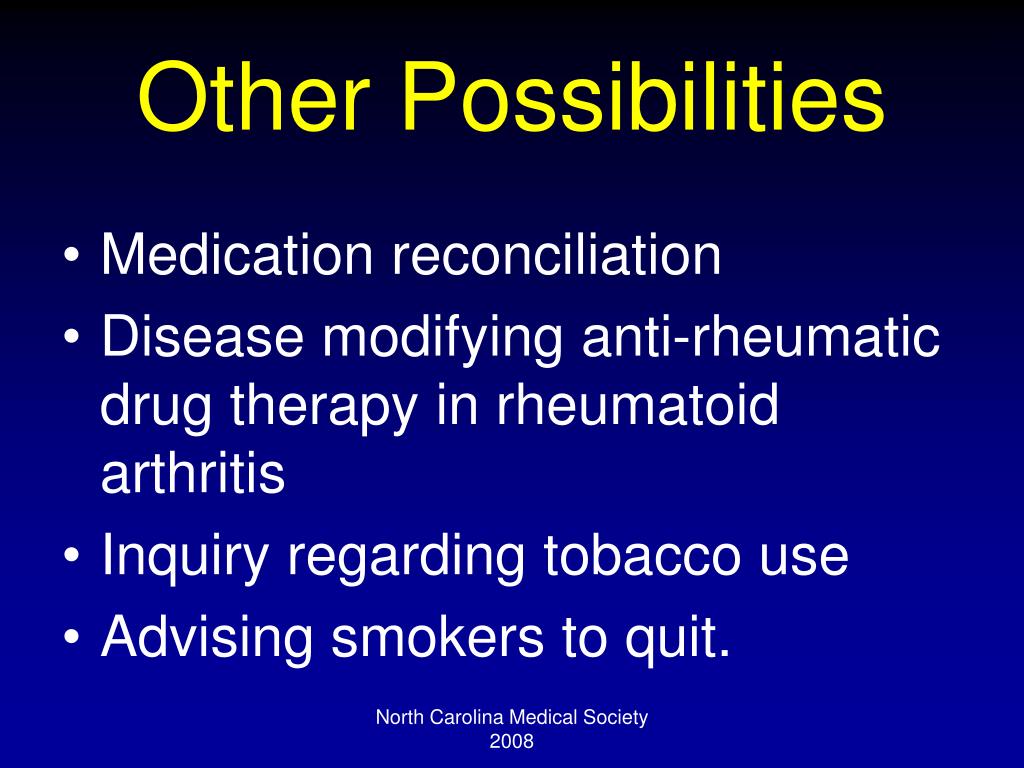 Other Possibilities

• Medication reconciliation
• Disease modifying anti-rheumatic drug therapy in rheumatoid arthritis
• Inquiry regarding tobacco use
• Advising smokers to quit.

North Carolina Medical Society
2008